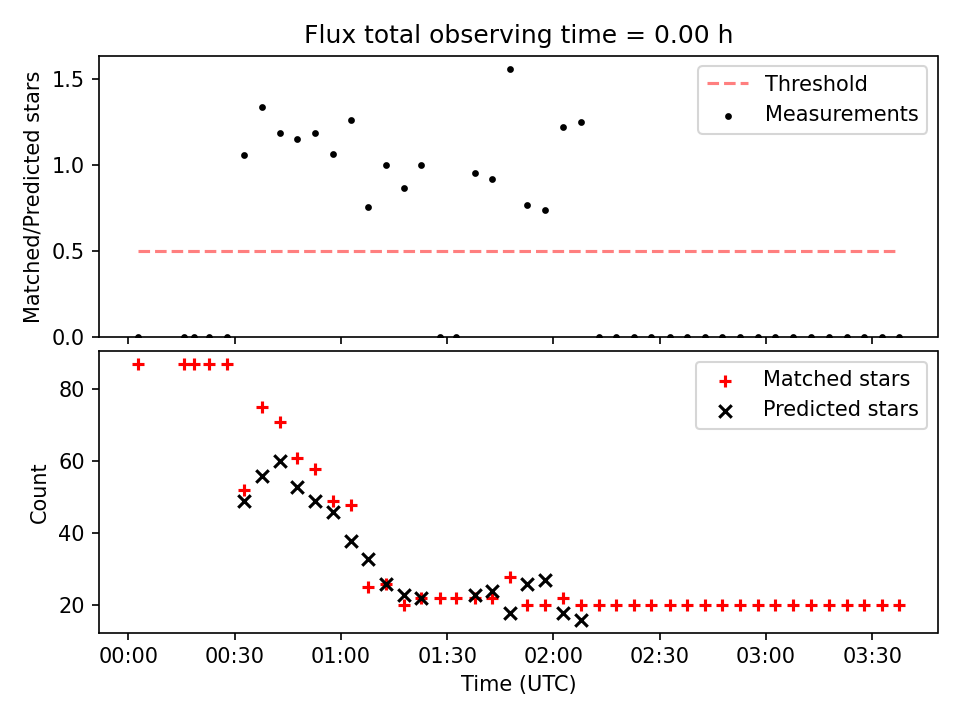 Flux total observing time = 0.00 h

Matched/Predicted stars

1.5
1.0
0.5
0.0

Threshold
Measurements

Count

80
60
40
20

Matched stars
Predicted stars

00:00 00:30 01:00 01:30 02:00 02:30 03:00 03:30

Time (UTC)